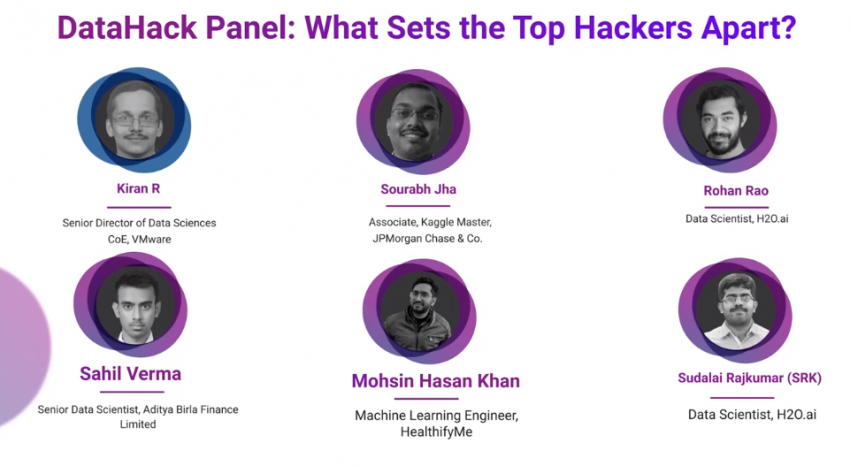 DataHack Panel: What Sets the Top Hackers Apart?

Kiran R

Senior Director of Data Sciences CoE, VMware

Sourabh Jha

Associate, Kaggle Master, JPMorgan Chase & Co.

Rohan Rao

Data Scientist, H2O.ai

Sahil Verma

Senior Data Scientist, Aditya Birla Finance Limited

Mohsin Hasan Khan

Machine Learning Engineer, HealthifyMe

Sudalai Rajkumar (SRK)

Data Scientist, H2O.ai